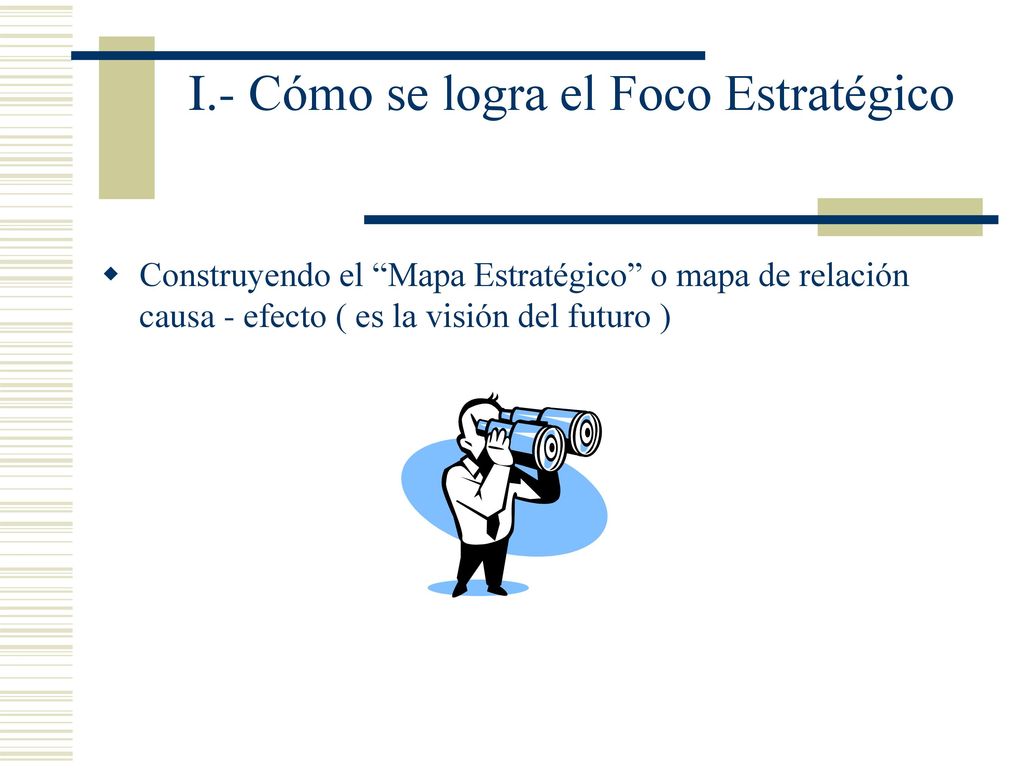 I.- Cómo se logra el Foco Estratégico

Construyendo el “Mapa Estratégico” o mapa de relación causa - efecto ( es la visión del futuro )